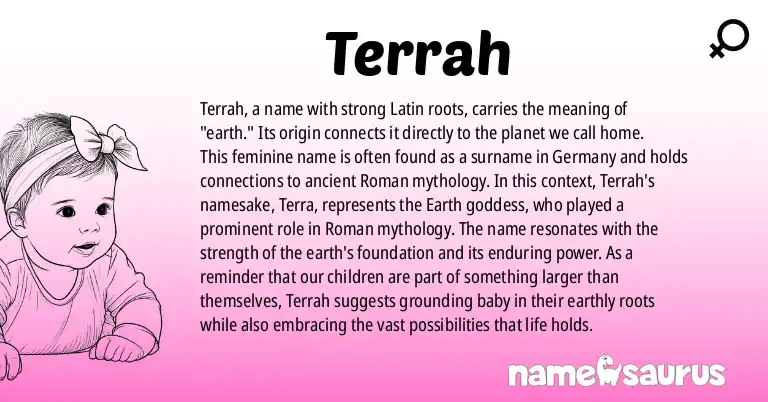 Terrah

Terrah, a name with strong Latin roots, carries the meaning of "earth." Its origin connects it directly to the planet we call home. This feminine name is often found as a surname in Germany and holds connections to ancient Roman mythology. In this context, Terrah's namesake, Terra, represents the Earth goddess, who played a prominent role in Roman mythology. The name resonates with the strength of the earth's foundation and its enduring power. As a reminder that our children are part of something larger than themselves, Terrah suggests grounding baby in their earthly roots while also embracing the vast possibilities that life holds.

namesaurus